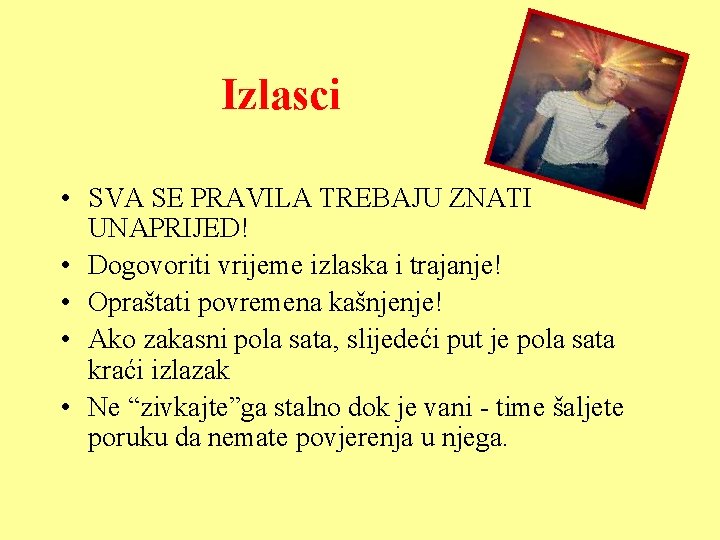 Izlasci

• SVA SE PRAVILA TREBAJU ZNATI UNAPRIJED!
• Dogovoriti vrijeme izlaska i trajanje!
• Opraštati povremena kašnjenje!
• Ako zakasni pola sata, slijedeći put je pola sata kraći izlazak
• Ne “zivkajte”ga stalno dok je vani - time šaljete poruku da nemate povjerenja u njega.